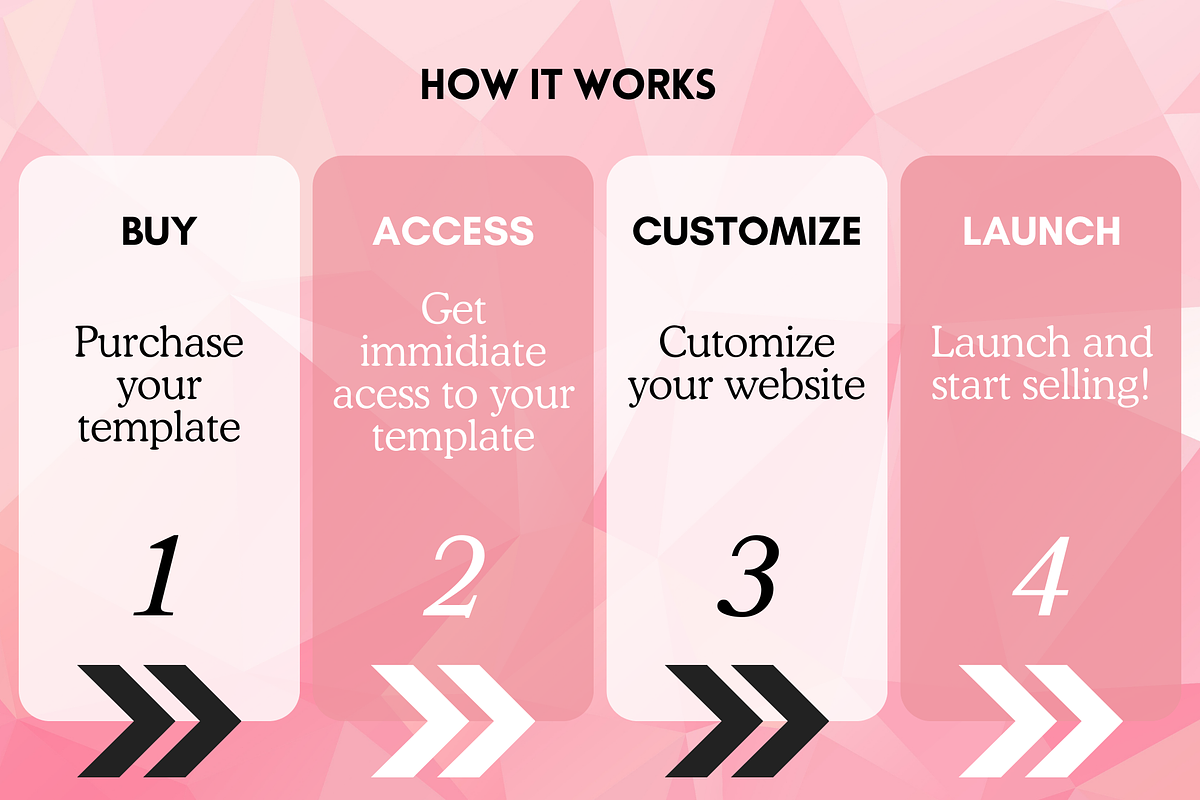 HOW IT WORKS

BUY

Purchase your template

1

ACCESS

Get immidiate acess to your template

2

CUSTOMIZE

Cutomize your website

3

LAUNCH

Launch and start selling!

4